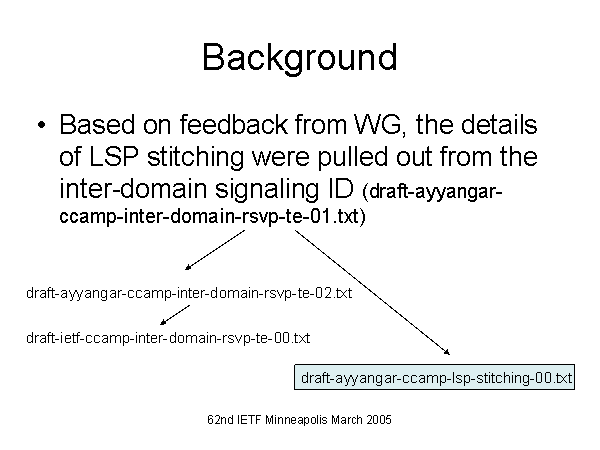 Background

• Based on feedback from WG, the details of LSP stitching were pulled out from the inter-domain signaling ID (draft-ayyangar-ccamp-inter-domain-rsvp-te-01.txt)

draft-ayyangar-ccamp-inter-domain-rsvp-te-02.txt

draft-ietf-ccamp-inter-domain-rsvp-te-00.txt

draft-ayyangar-ccamp-lsp-stitching-00.txt

62nd IETF Minneapolis March 2005